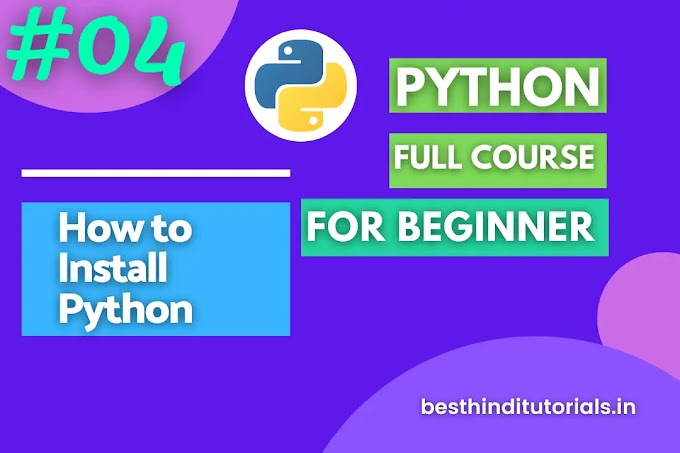 #04

PYTHON

FULL COURSE

FOR BEGINNER

How to Install Python

besthinditutorials.in